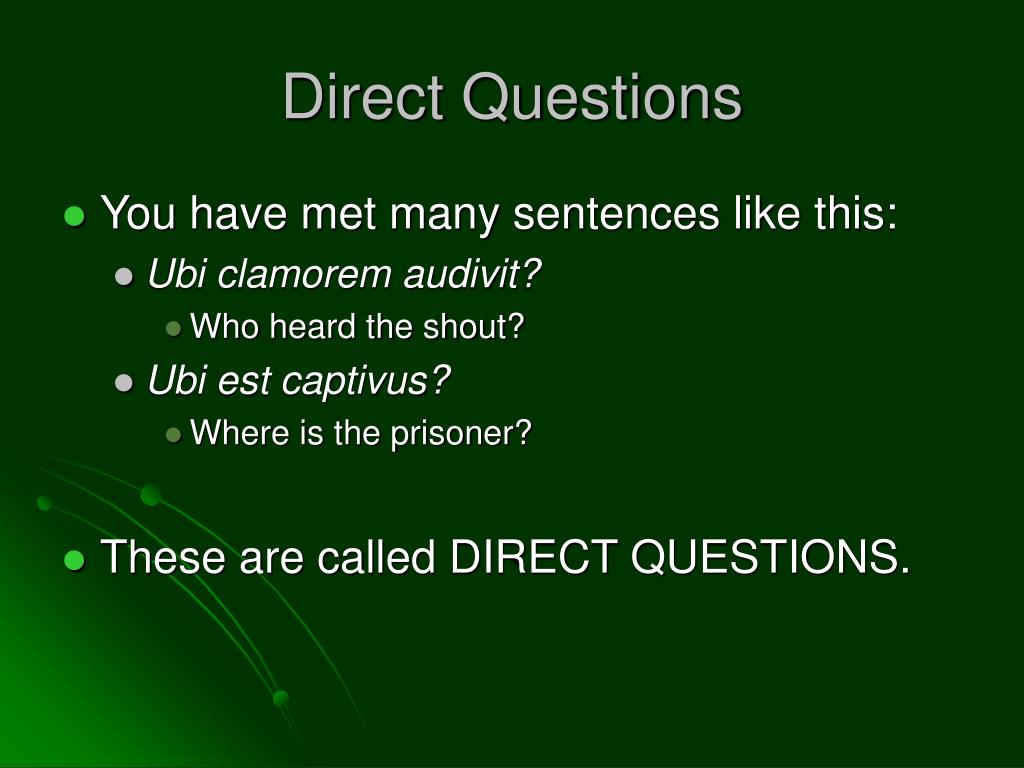 Direct Questions

You have met many sentences like this:

Ubi clamorem audivit?

Who heard the shout?

Ubi est captivus?

Where is the prisoner?

These are called DIRECT QUESTIONS.